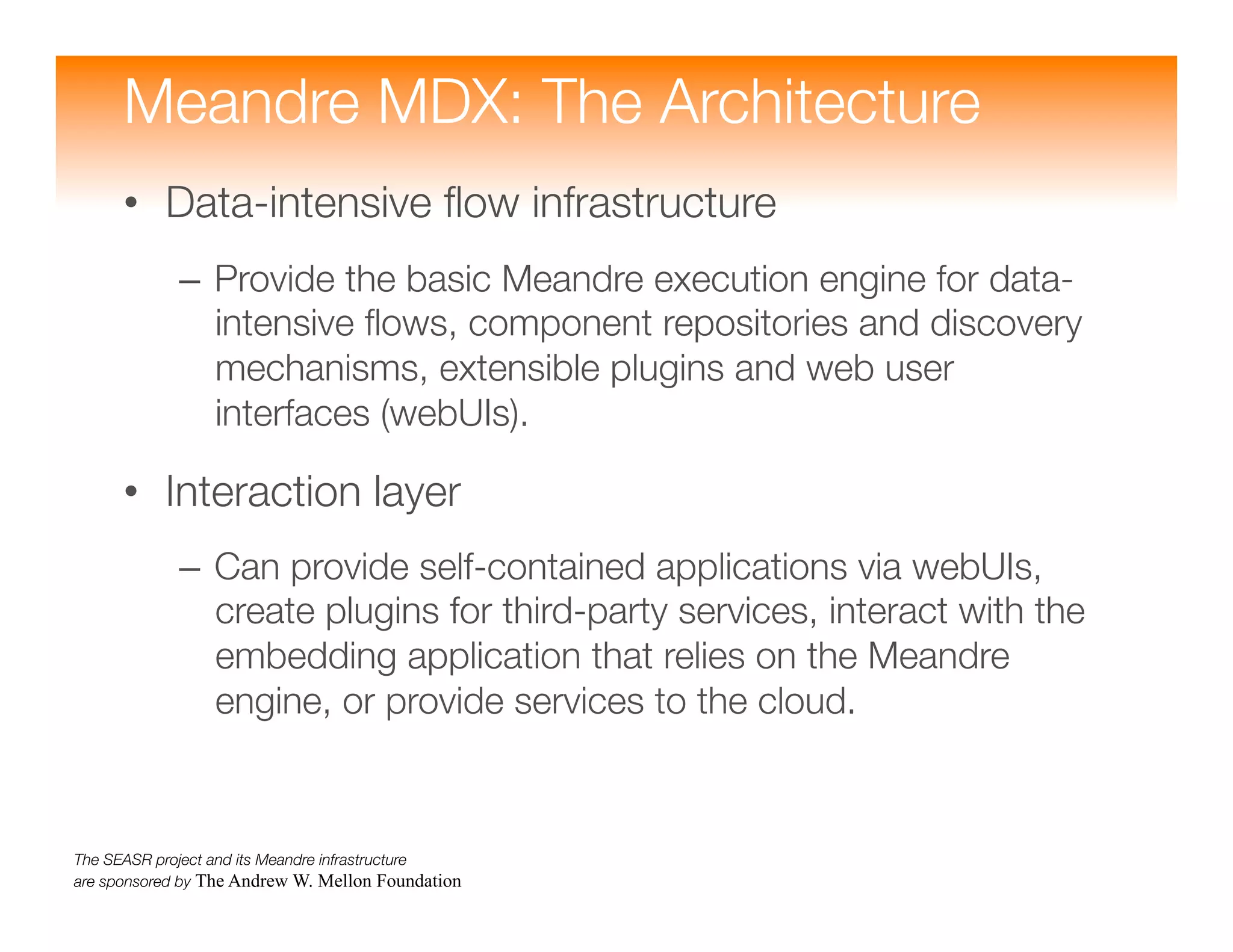 Meandre MDX: The Architecture

• Data-intensive flow infrastructure

– Provide the basic Meandre execution engine for data-intensive flows, component repositories and discovery mechanisms, extensible plugins and web user interfaces (webUIs).

• Interaction layer

– Can provide self-contained applications via webUIs, create plugins for third-party services, interact with the embedding application that relies on the Meandre engine, or provide services to the cloud.

The SEASR project and its Meandre infrastructure are sponsored by The Andrew W. Mellon Foundation